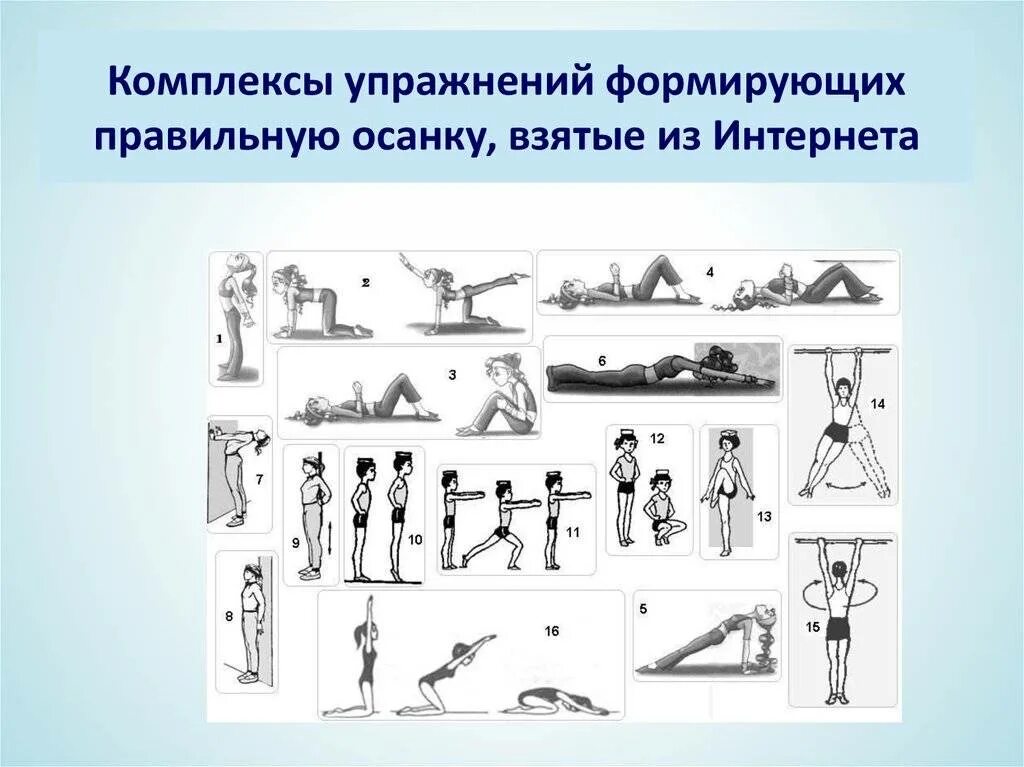 Комплексы упражнений формирующих правильную осанку, взятые из Интернета

1
2
4
3
6
14
7
12
9
10
11
13
8
16
5
15